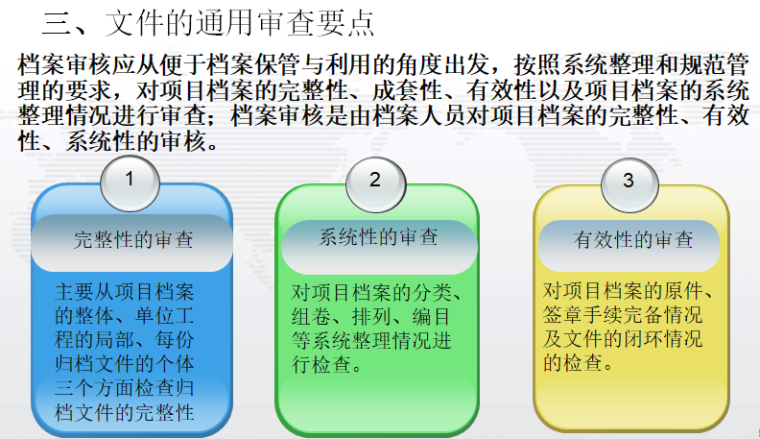 三、文件的通用审查要点

档案审核应从便于档案保管与利用的角度出发，按照系统整理和规范管理的要求，对项目档案的完整性、成套性、有效性以及项目档案的系统整理情况进行审查；档案审核是由档案人员对项目档案的完整性、有效性、系统性的审核。

1

完整性的审查

主要从项目档案的整体、单位工程的局部、每份归档文件的个体三个方面检查归档文件的完整性

2

系统性的审查

对项目档案的分类、组卷、排列、编目等系统整理情况进行检查。

3

有效性的审查

对项目档案的原件、签章手续完备情况及文件的闭环情况的检查。